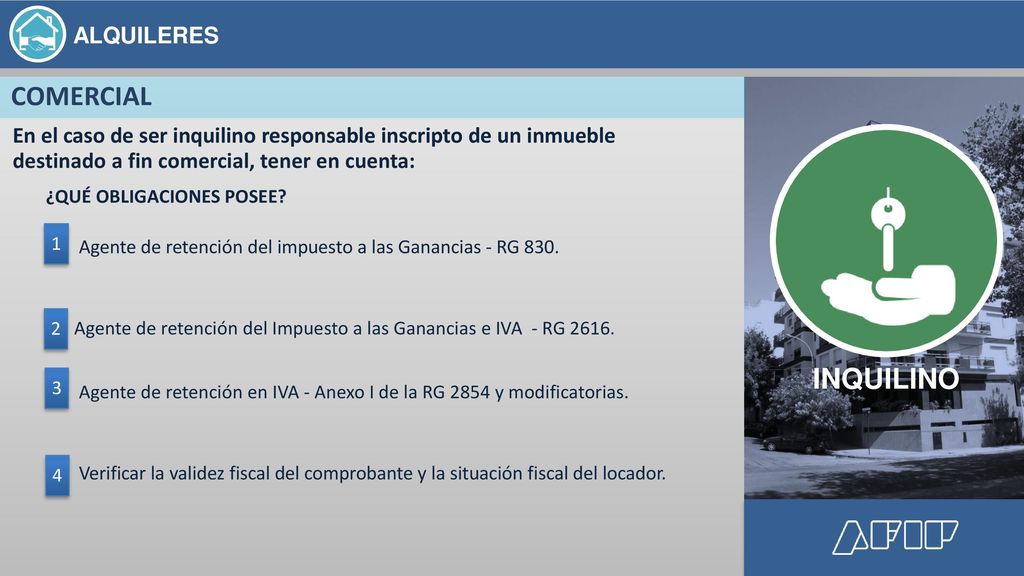 ALQUILERES

COMERCIAL

En el caso de ser inquilino responsable inscripto de un inmueble destinado a fin comercial, tener en cuenta:

¿QUÉ OBLIGACIONES POSEE?

1 Agente de retención del impuesto a las Ganancias - RG 830.

2 Agente de retención del Impuesto a las Ganancias e IVA - RG 2616.

3 Agente de retención en IVA - Anexo I de la RG 2854 y modificatorias.

4 Verificar la validez fiscal del comprobante y la situación fiscal del locador.

INQUILINO

AFIP